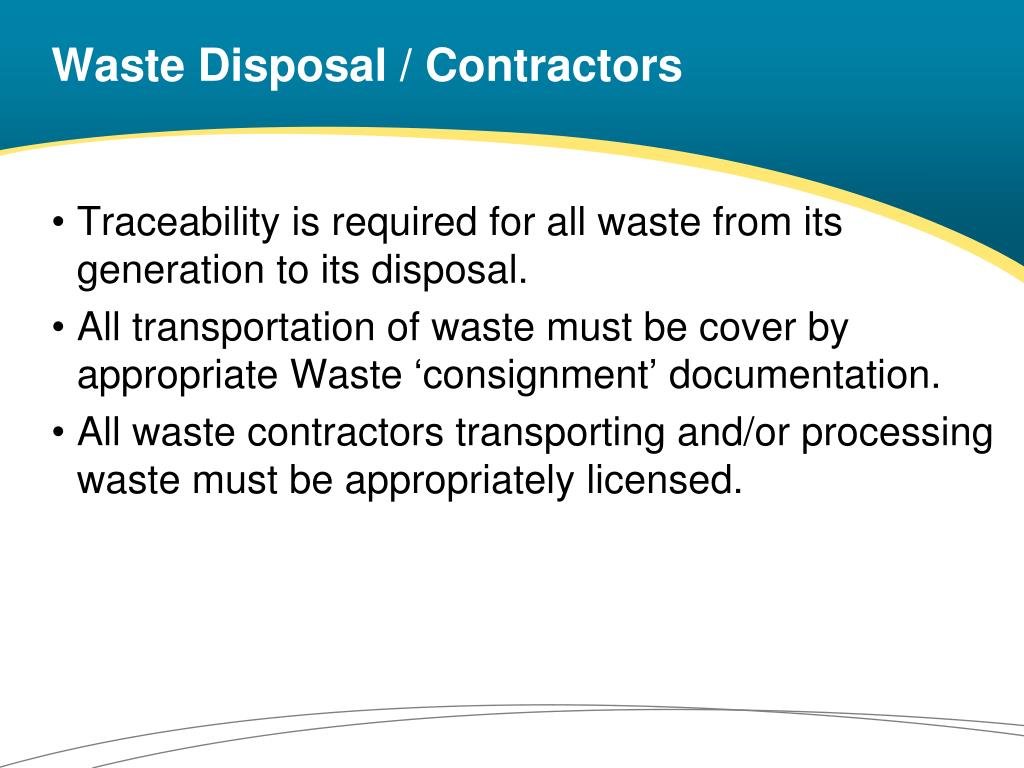 Waste Disposal / Contractors

• Traceability is required for all waste from its generation to its disposal.
• All transportation of waste must be cover by appropriate Waste ‘consignment’ documentation.
• All waste contractors transporting and/or processing waste must be appropriately licensed.